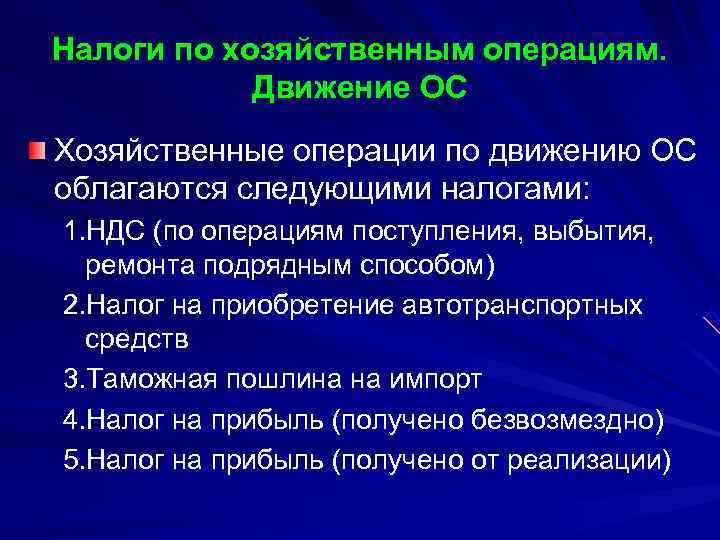 Налоги по хозяйственным операциям. Движение ОС

Хозяйственные операции по движению ОС облагаются следующими налогами:

1.НДС (по операциям поступления, выбытия, ремонта подрядным способом)

2.Налог на приобретение автотранспортных средств

3.Таможная пошлина на импорт

4.Налог на прибыль (получено безвозмездно)

5.Налог на прибыль (получено от реализации)